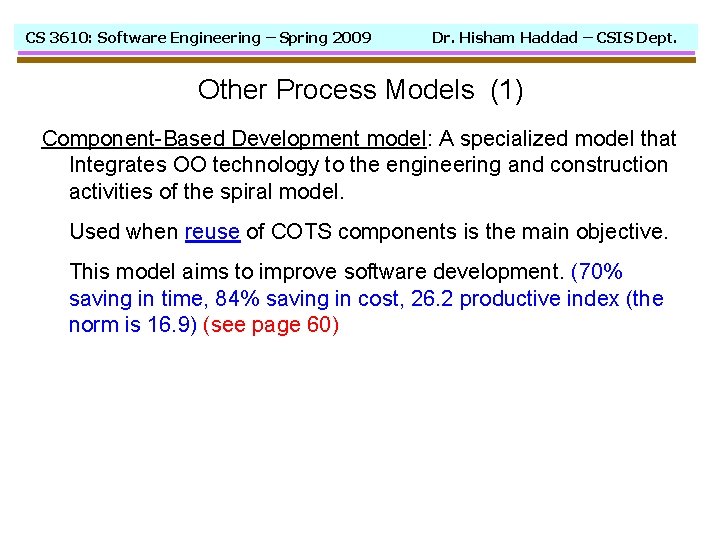 CS 3610: Software Engineering – Spring 2009 Dr. Hisham Haddad – CSIS Dept.

Other Process Models (1)

Component-Based Development model: A specialized model that Integrates OO technology to the engineering and construction activities of the spiral model.

Used when reuse of COTS components is the main objective.

This model aims to improve software development. (70% saving in time, 84% saving in cost, 26.2 productive index (the norm is 16.9) (see page 60)